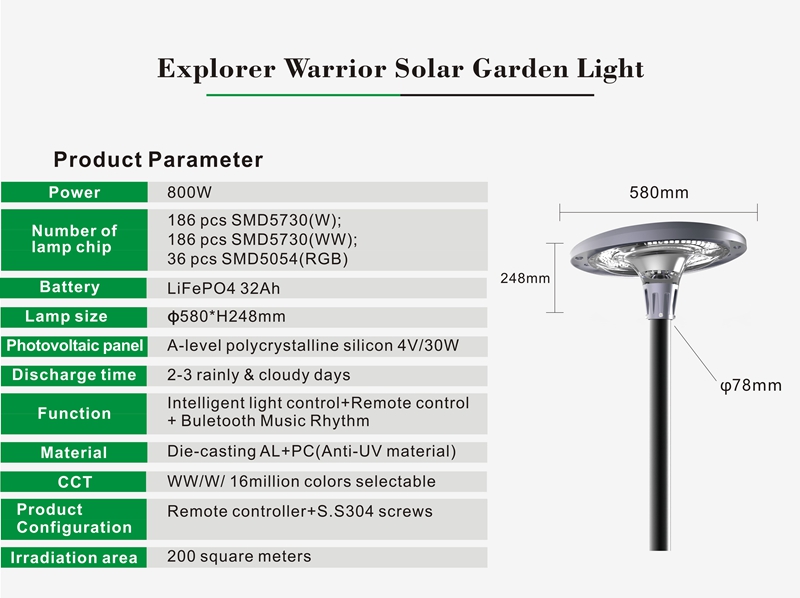 Explorer Warrior Solar Garden Light

Product Parameter

| Power | 800W |
|---|---|
| Number of lamp chip | 186 pcs SMD5730(W); 186 pcs SMD5730(WW); 36 pcs SMD5054(RGB) |
| Battery | LiFePO4 32Ah |
| Lamp size | ϕ580*H248mm |
| Photovoltaic panel | A-level polycrystalline silicon 4V/30W |
| Discharge time | 2-3 rainly & cloudy days |
| Function | Intelligent light control+Remote control + Buletooth Music Rhythm |
| Material | Die-casting AL+PC(Anti-UV material) |
| CCT | WW/W/ 16million colors selectable |
| Product Configuration | Remote controller+S.S304 screws |
| Irradiation area | 200 square meters |

580mm

248mm

φ78mm